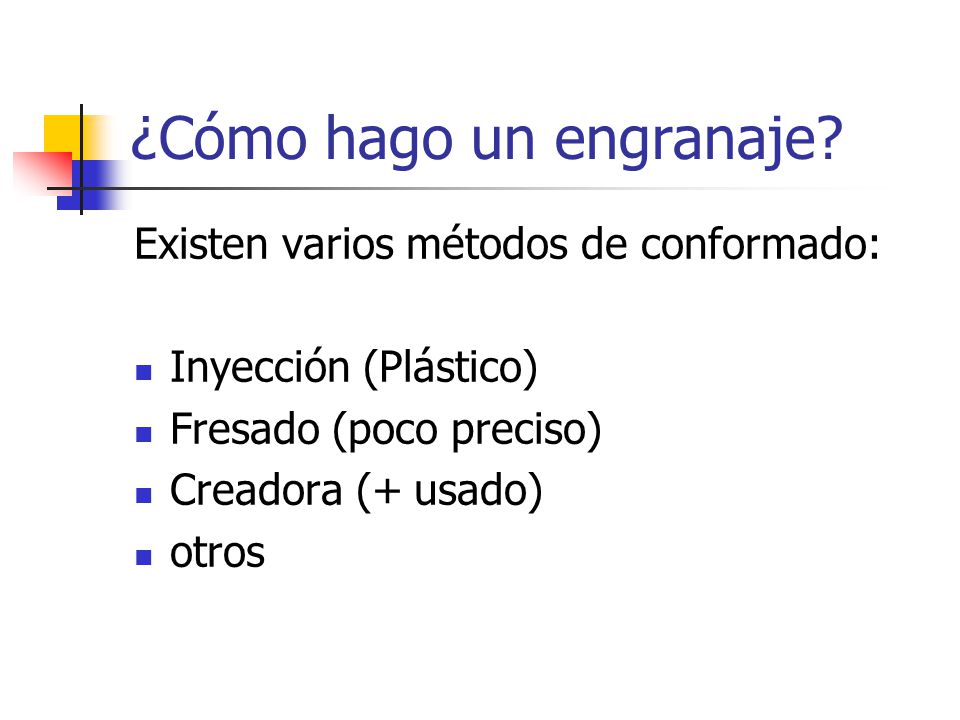 ¿Cómo hago un engranaje?

Existen varios métodos de conformado:

- Inyección (Plástico)
- Fresado (poco preciso)
- Creadora (+ usado)
- otros